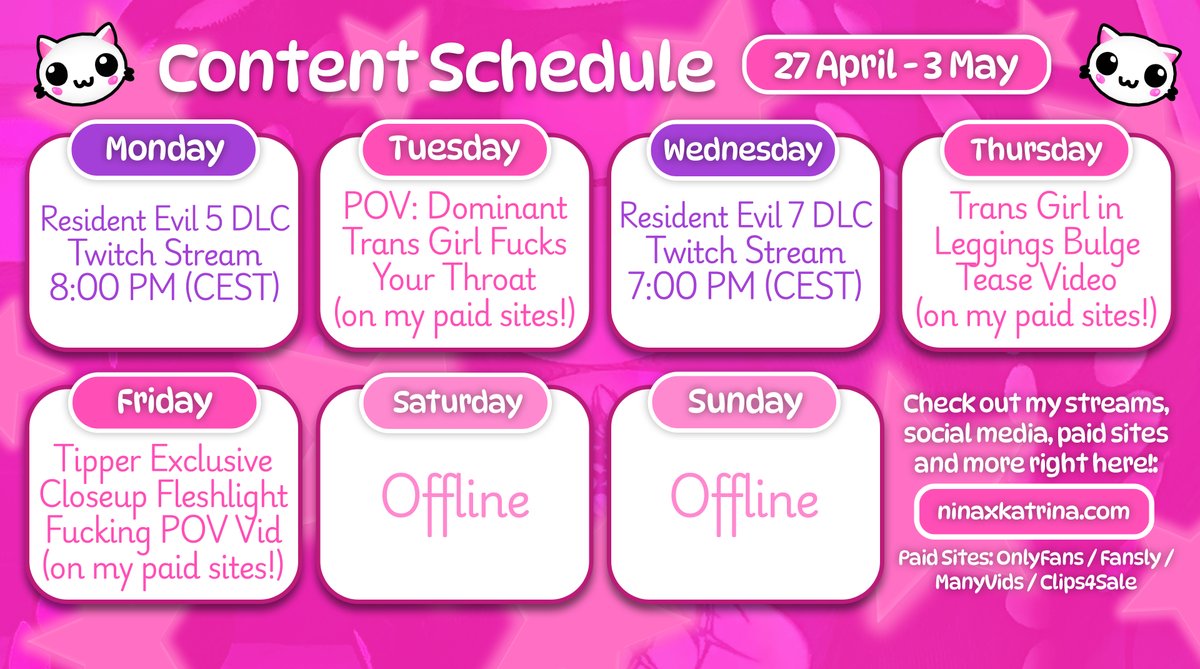 Content Schedule

27 April - 3 May

Monday
Resident Evil 5 DLC Twitch Stream 8:00 PM (CEST)

Tuesday
POV: Dominant Trans Girl Fucks Your Throat (on my paid sites!)

Wednesday
Resident Evil 7 DLC Twitch Stream 7:00 PM (CEST)

Thursday
Trans Girl in Leggings Bulge Tease Video (on my paid sites!)

Friday
Tipper Exclusive Closeup Fleshlight Fucking POV Vid (on my paid sites!)

Saturday
Offline

Sunday
Offline

Check out my streams, social media, paid sites and more right here!:

ninaxkatrina.com

Paid Sites: OnlyFans / Fansly / ManyVids / Clips4Sale